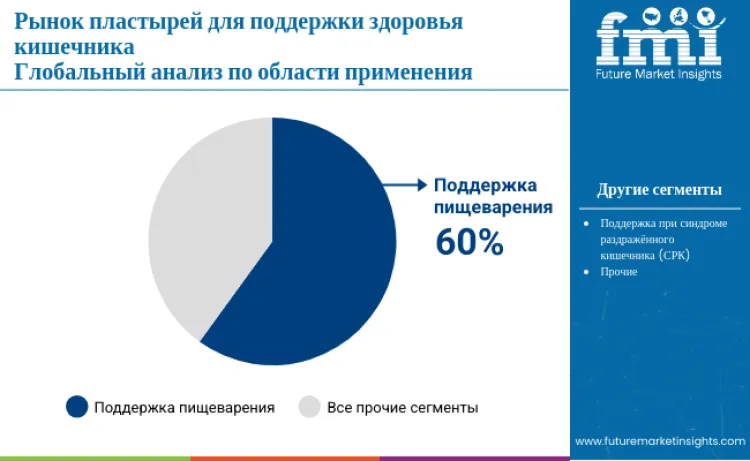 Рынок пластырей для поддержки здоровья кишечника
Глобальный анализ по области применения

fmi
Future Market Insights

Поддержка пищеварения
60%

Другие сегменты

• Поддержка при синдроме раздражённого кишечника (СРК)
• Прочие

Поддержка пищеварения
Все прочие сегменты

www.futuremarketinsights.com